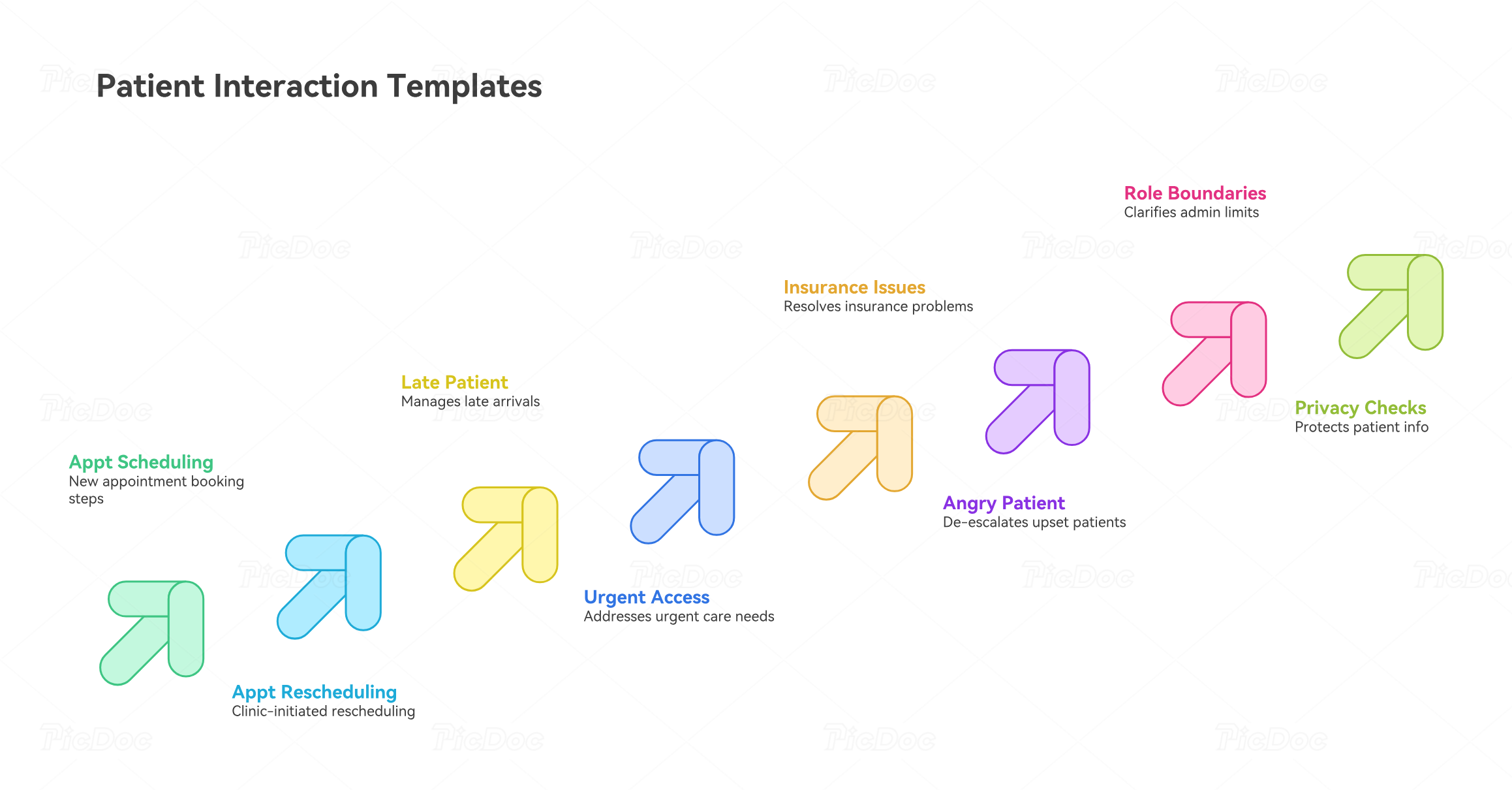 Patient Interaction Templates

Appt Scheduling
New appointment booking steps

Appt Rescheduling
Clinic-initiated rescheduling

Late Patient
Manages late arrivals

Urgent Access
Addresses urgent care needs

Insurance Issues
Resolves insurance problems

Angry Patient
De-escalates upset patients

Role Boundaries
Clarifies admin limits

Privacy Checks
Protects patient info

PicDoc